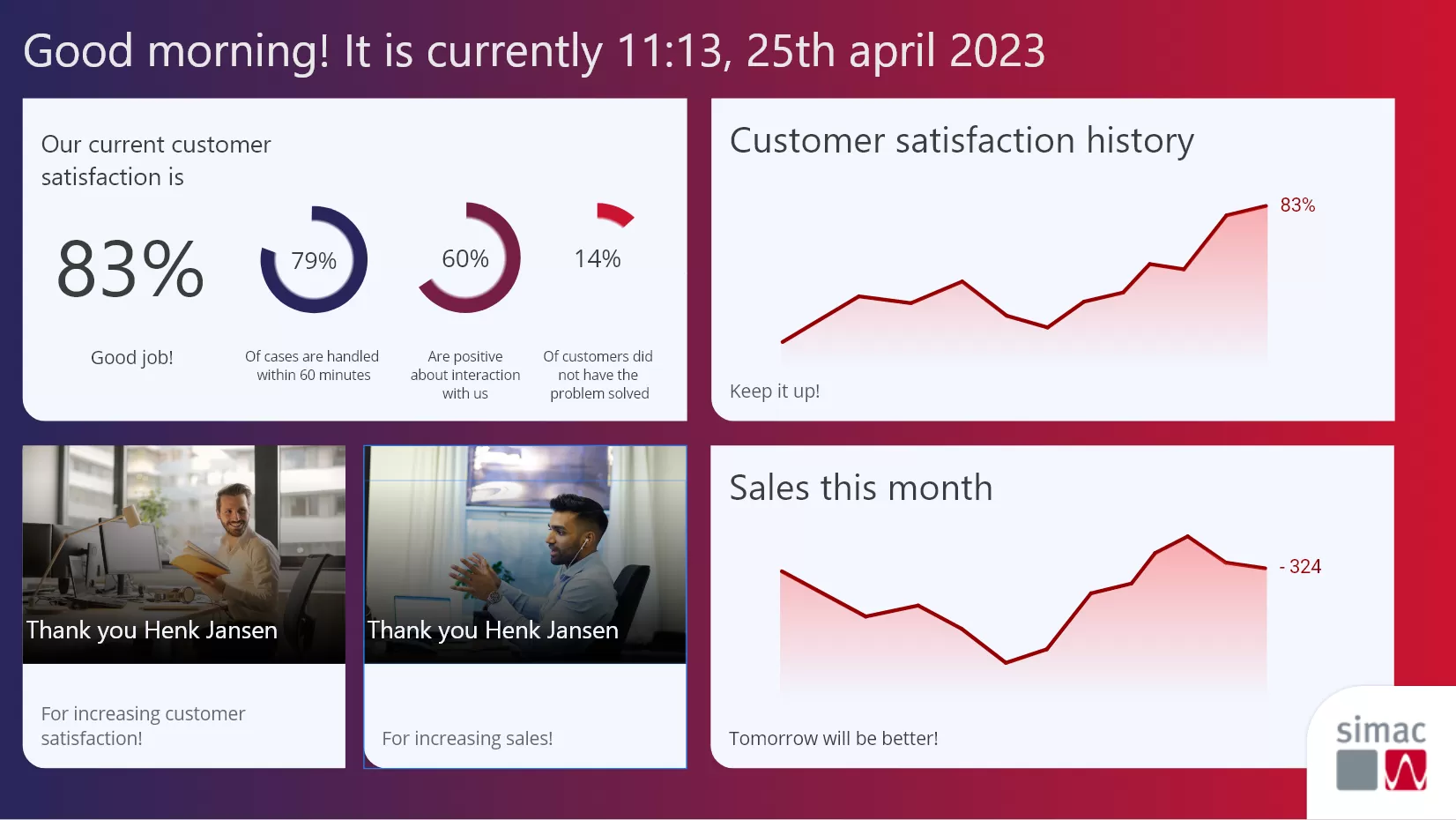 Good morning! It is currently 11:13, 25th april 2023

Our current customer satisfaction is

83%

Good job!

79%

Of cases are handled within 60 minutes

60%

Are positive about interaction with us

14%

Of customers did not have the problem solved

Customer satisfaction history

83%

Keep it up!

Thank you Henk Jansen

For increasing customer satisfaction!

Thank you Henk Jansen

For increasing sales!

Sales this month

- 324

Tomorrow will be better!

simac